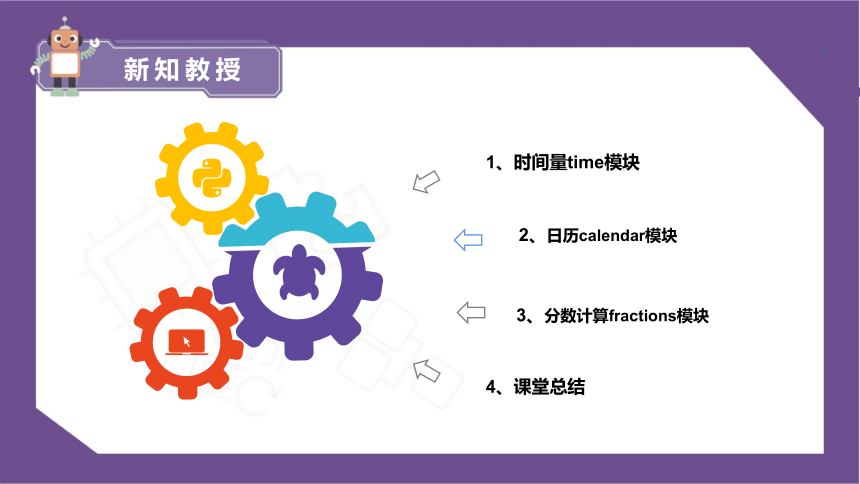 新知教授

1、时间量time模块

2、日历calendar模块

3、分数计算fractions模块

4、课堂总结